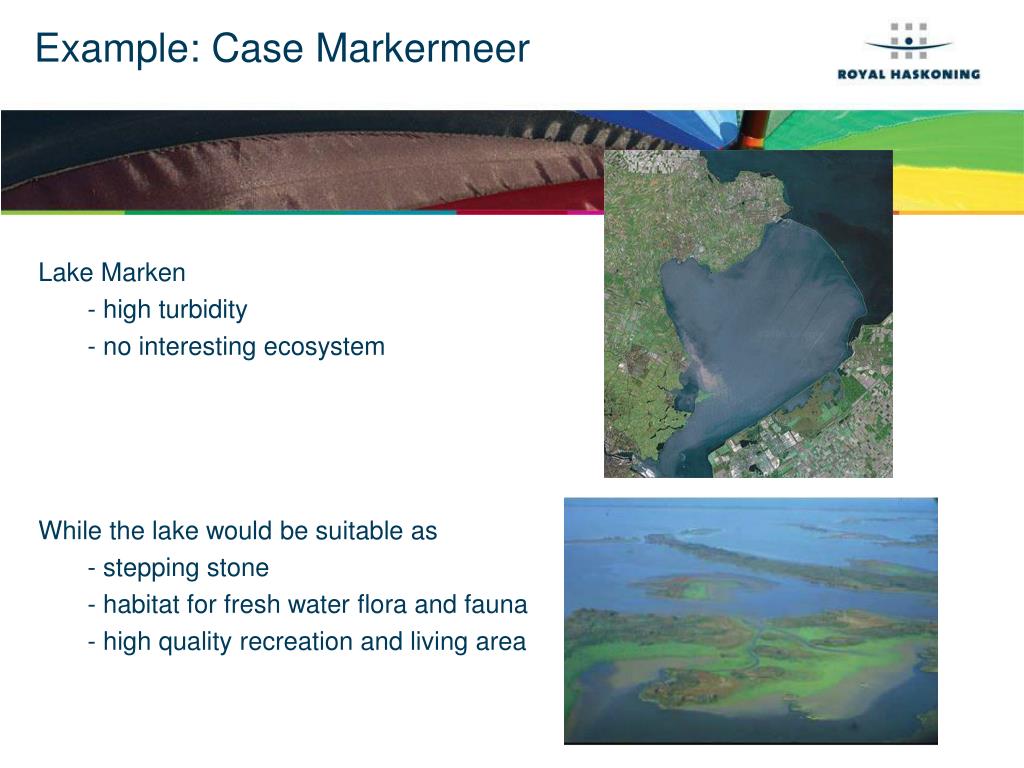 Example: Case Markermeer

ROYAL HASKONING

Lake Marken
- high turbidity
- no interesting ecosystem

While the lake would be suitable as
- stepping stone
- habitat for fresh water flora and fauna
- high quality recreation and living area